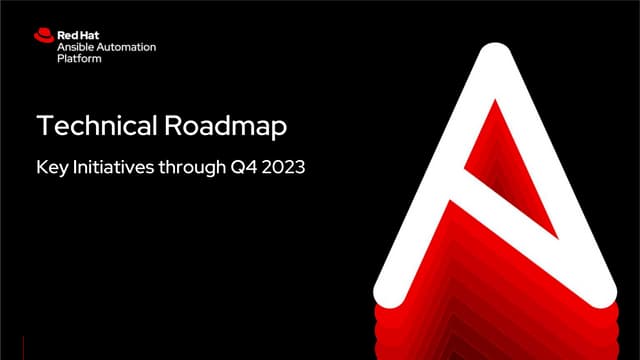 Red Hat
Ansible Automation
Platform

Technical Roadmap

Key Initiatives through Q4 2023